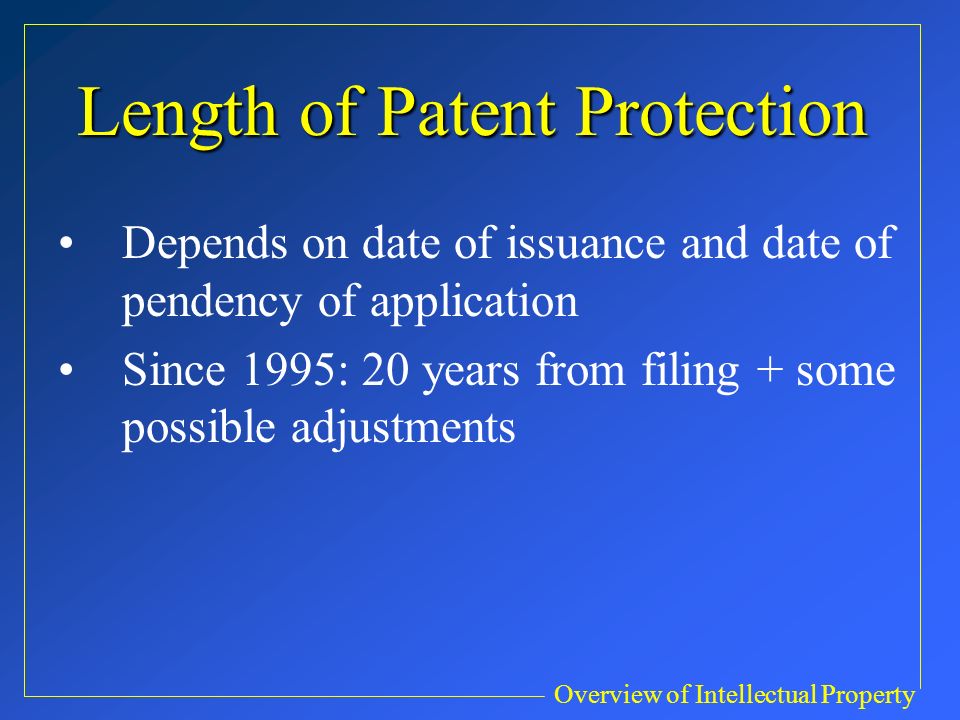 Length of Patent Protection

• Depends on date of issuance and date of pendency of application

• Since 1995: 20 years from filing + some possible adjustments

Overview of Intellectual Property